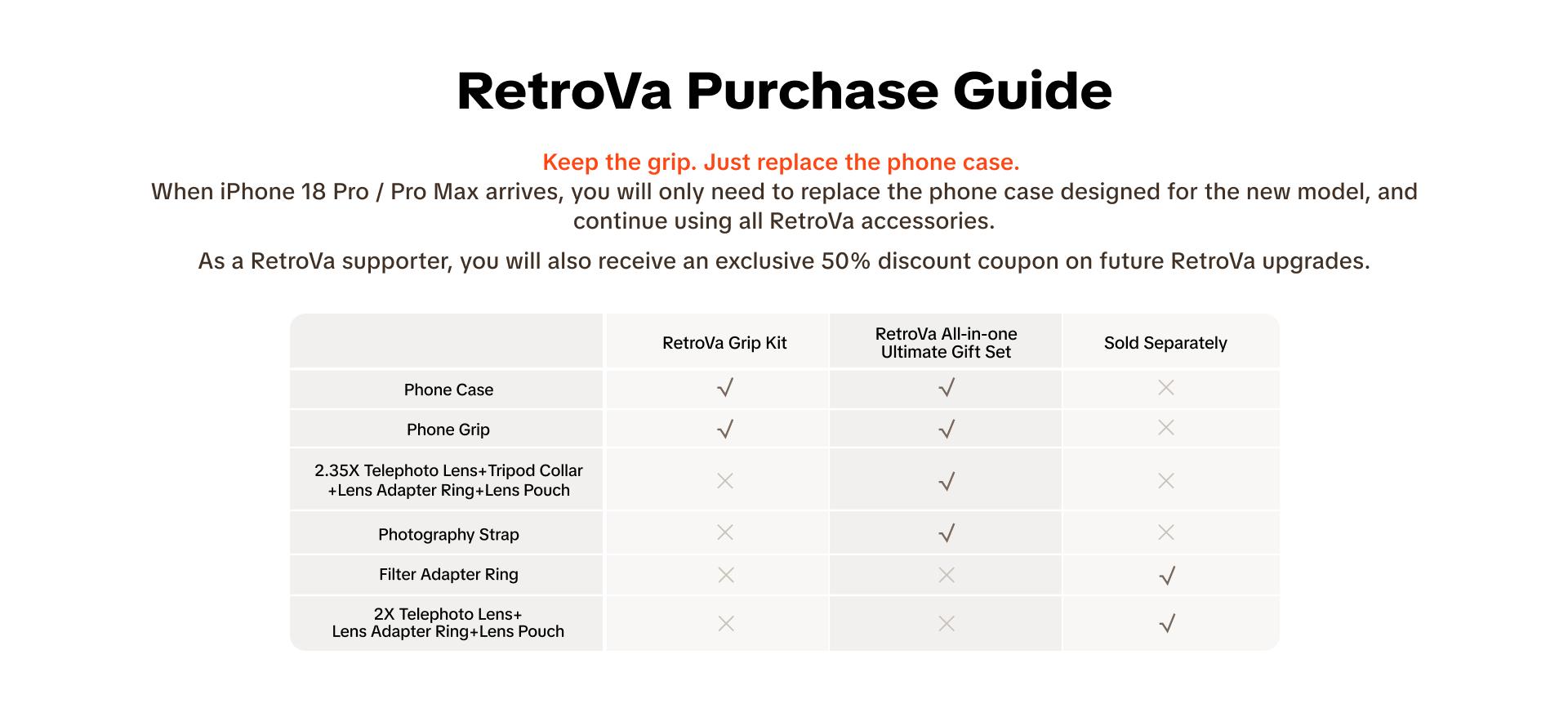 RetroVa Purchase Guide

Keep the grip. Just replace the phone case.
When iPhone 18 Pro / Pro Max arrives, you will only need to replace the phone case designed for the new model, and continue using all RetroVa accessories.

As a RetroVa supporter, you will also receive an exclusive 50% discount coupon on future RetroVa upgrades.

| | RetroVa Grip Kit | RetroVa All-in-one Ultimate Gift Set | Sold Separately |
|---|---|---|---|
| Phone Case | √ | √ | × |
| Phone Grip | √ | √ | × |
| 2.35X Telephoto Lens+Tripod Collar +Lens Adapter Ring+Lens Pouch | × | √ | × |
| Photography Strap | × | √ | × |
| Filter Adapter Ring | × | × | √ |
| 2X Telephoto Lens+ Lens Adapter Ring+Lens Pouch | × | × | √ |